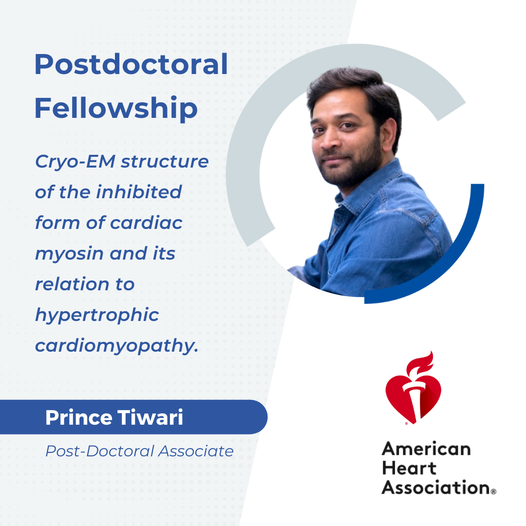 Postdoctoral Fellowship

Cryo-EM structure of the inhibited form of cardiac myosin and its relation to hypertrophic cardiomyopathy.

Prince Tiwari

Post-Doctoral Associate

American Heart Association®